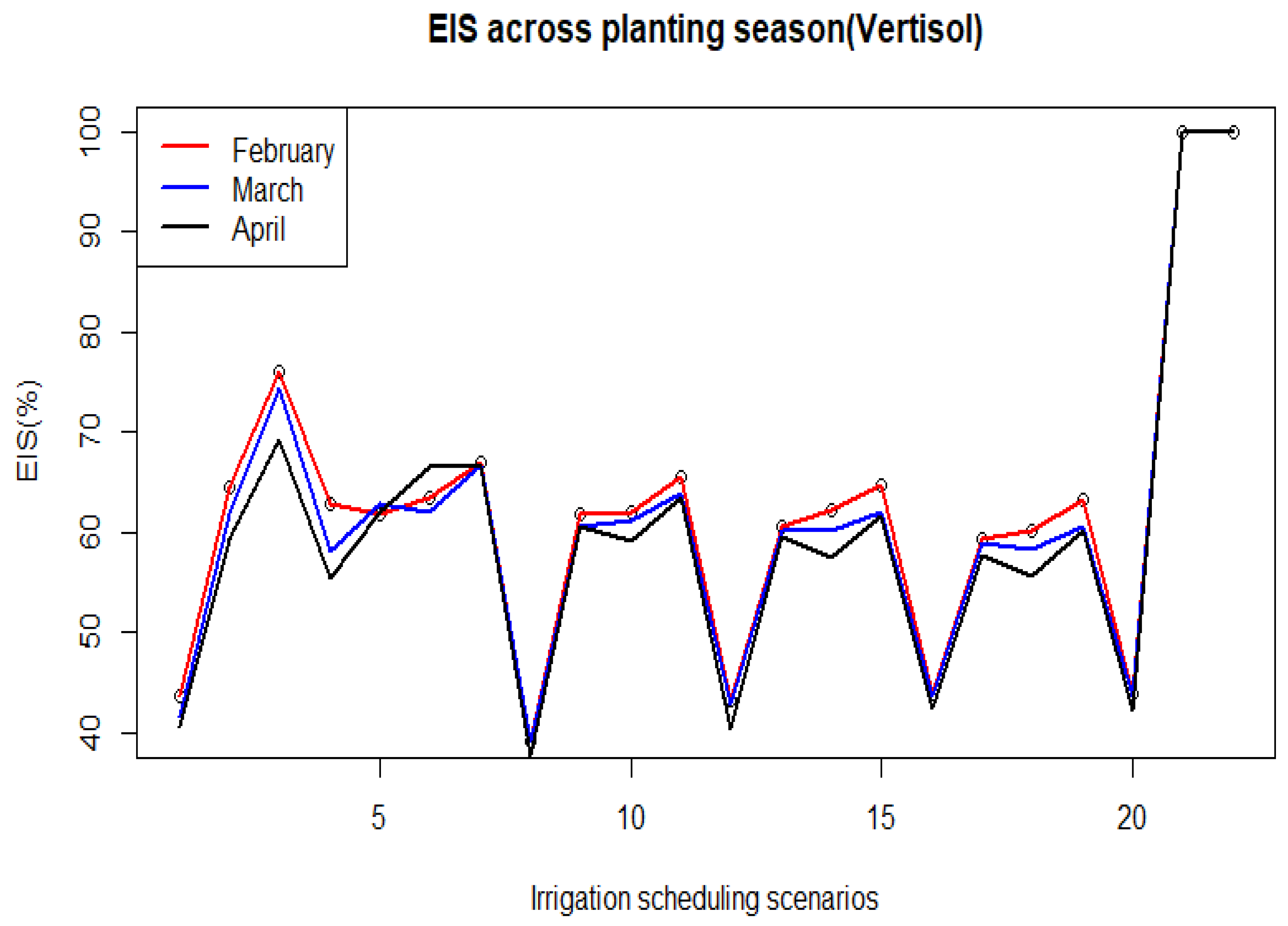 EIS across planting season(Vertisol)

February
March
April

EIS(%)

100
90
80
70
60
50
40

5
10
15
20

Irrigation scheduling scenarios